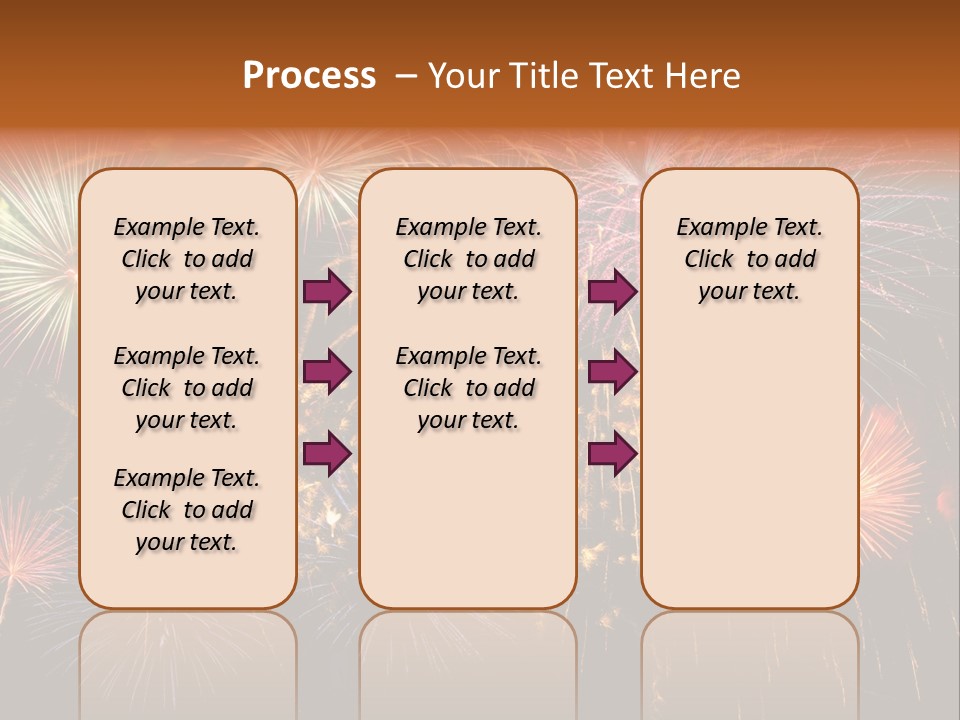 Process – Your Title Text Here

Example Text. Click to add your text.

Example Text. Click to add your text.

Example Text. Click to add your text.

Example Text. Click to add your text.

Example Text. Click to add your text.

Example Text. Click to add your text.